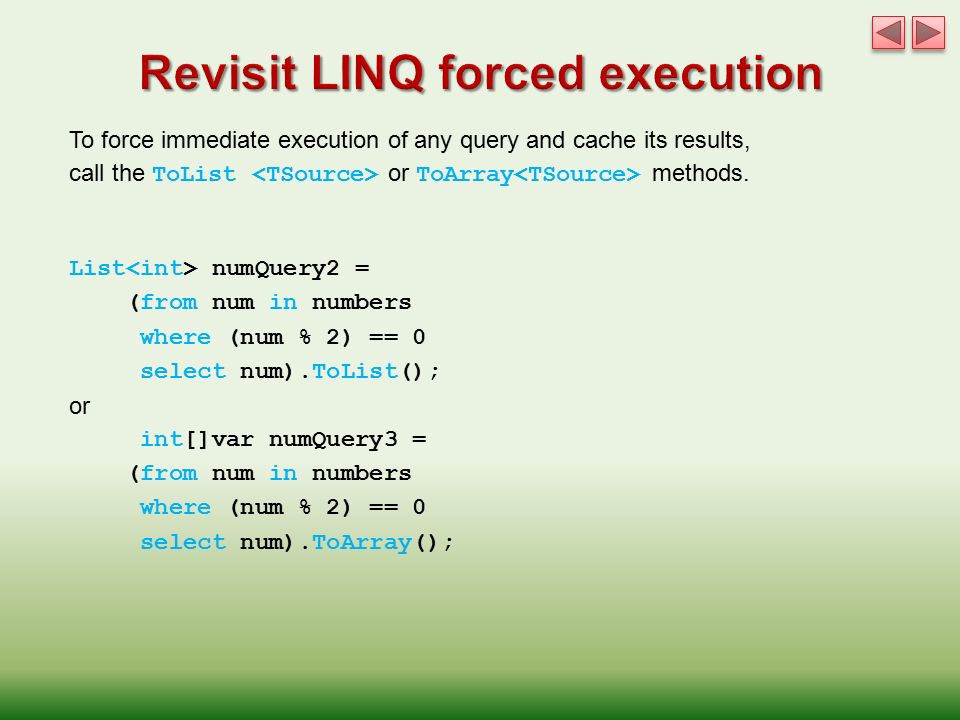 Revisit LINQ forced execution

To force immediate execution of any query and cache its results, call the ToList <TSource> or ToArray<TSource> methods.

List<int> numQuery2 =
(from num in numbers
where (num % 2) == 0
select num).ToList();
or
int[]var numQuery3 =
(from num in numbers
where (num % 2) == 0
select num).ToArray();